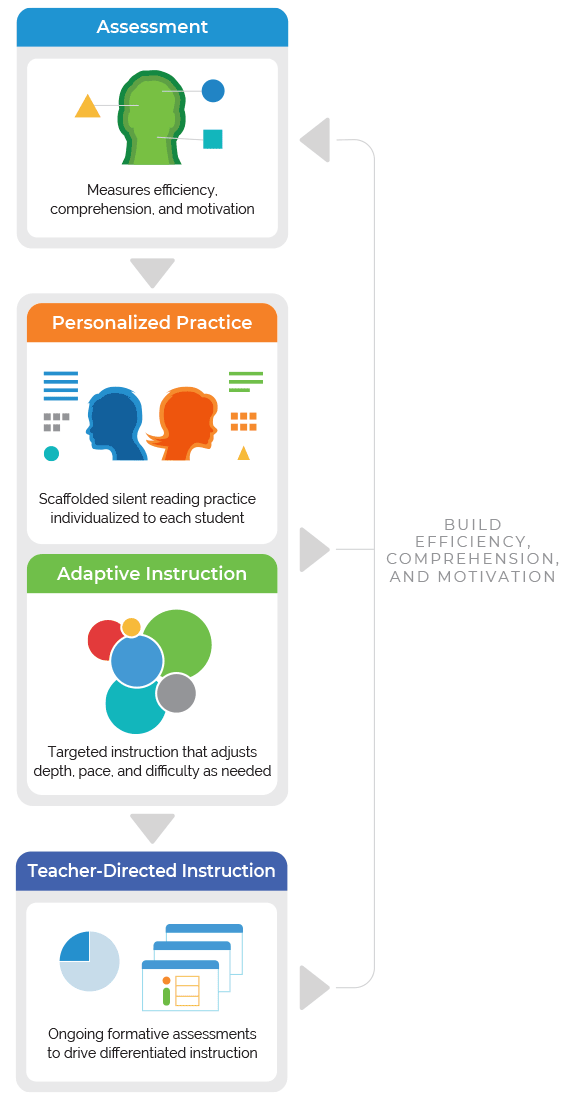 Assessment

Measures efficiency, comprehension, and motivation

Personalized Practice

Scaffolded silent reading practice individualized to each student

Adaptive Instruction

Targeted instruction that adjusts depth, pace, and difficulty as needed

Teacher-Directed Instruction

Ongoing formative assessments to drive differentiated instruction

BUILD EFFICIENCY, COMPREHENSION, AND MOTIVATION